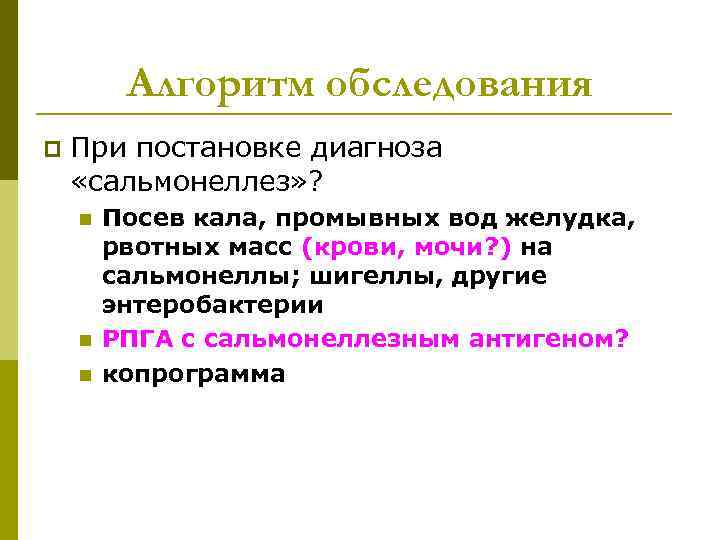 Алгоритм обследования

При постановке диагноза «сальмонеллез»?

Посев кала, промывных вод желудка, рвотных масс (крови, мочи?) на сальмонеллы; шигеллы, другие энтеробактерии

РПГА с сальмонеллезным антигеном?

копрограмма